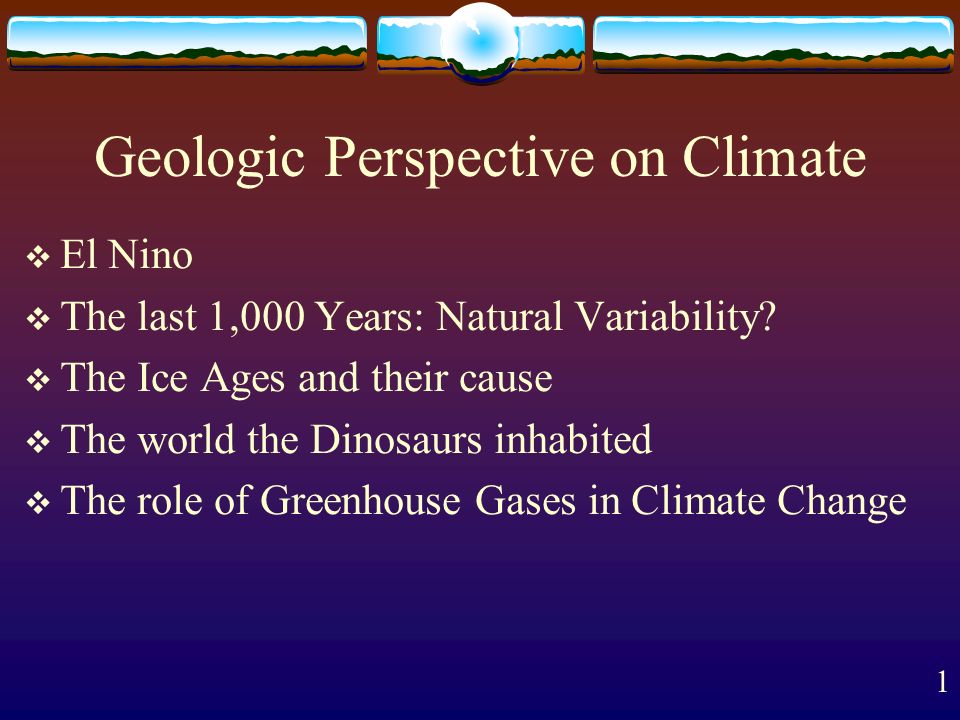 Geologic Perspective on Climate

❖ El Nino
❖ The last 1,000 Years: Natural Variability?
❖ The Ice Ages and their cause
❖ The world the Dinosaurs inhabited
❖ The role of Greenhouse Gases in Climate Change

1